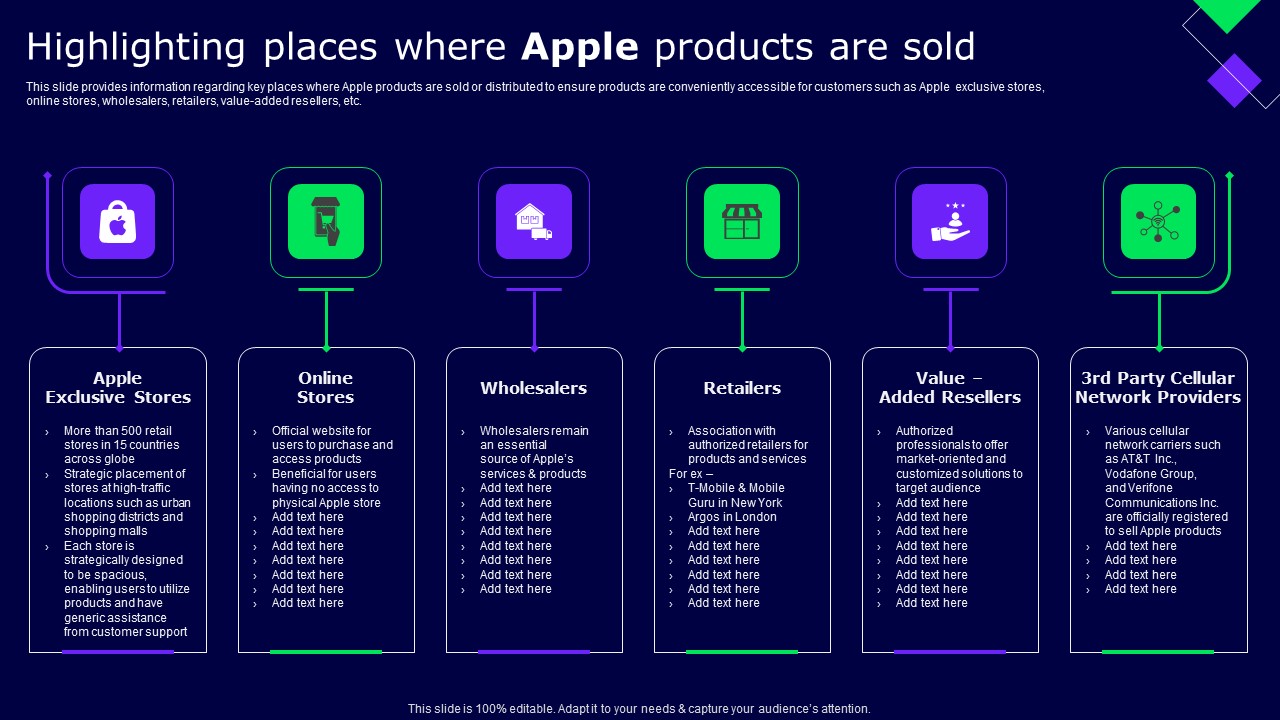 Highlighting places where **Apple** products are sold

This slide provides information regarding key places where Apple products are sold or distributed to ensure products are conveniently accessible for customers such as Apple exclusive stores, online stores, wholesalers, retailers, value-added resellers, etc.

Apple Exclusive Stores

› More than 500 retail stores in 15 countries across globe
› Strategic placement of stores at high-traffic locations such as urban shopping districts and shopping malls
› Each store is strategically designed to be spacious, enabling users to utilize products and have generic assistance from customer support

Online Stores

› Official website for users to purchase and access products
› Beneficial for users having no access to physical Apple store
› Add text here
› Add text here
› Add text here
› Add text here
› Add text here
› Add text here
› Add text here

Wholesalers

› Wholesalers remain an essential source of Apple's services & products
› Add text here
› Add text here
› Add text here
› Add text here
› Add text here
› Add text here
› Add text here
› Add text here

Retailers

› Association with authorized retailers for products and services
For ex –
› T-Mobile & Mobile Guru in New York
› Argos in London
› Add text here
› Add text here
› Add text here
› Add text here
› Add text here
› Add text here

Value – Added Resellers

› Authorized professionals to offer market-oriented and customized solutions to target audience
› Add text here
› Add text here
› Add text here
› Add text here
› Add text here
› Add text here
› Add text here
› Add text here

3rd Party Cellular Network Providers

› Various cellular network carriers such as AT&T Inc., Vodafone Group, and Verifone Communications Inc. are officially registered to sell Apple products
› Add text here
› Add text here
› Add text here
› Add text here

This slide is 100% editable. Adapt it to your needs & capture your audience's attention.